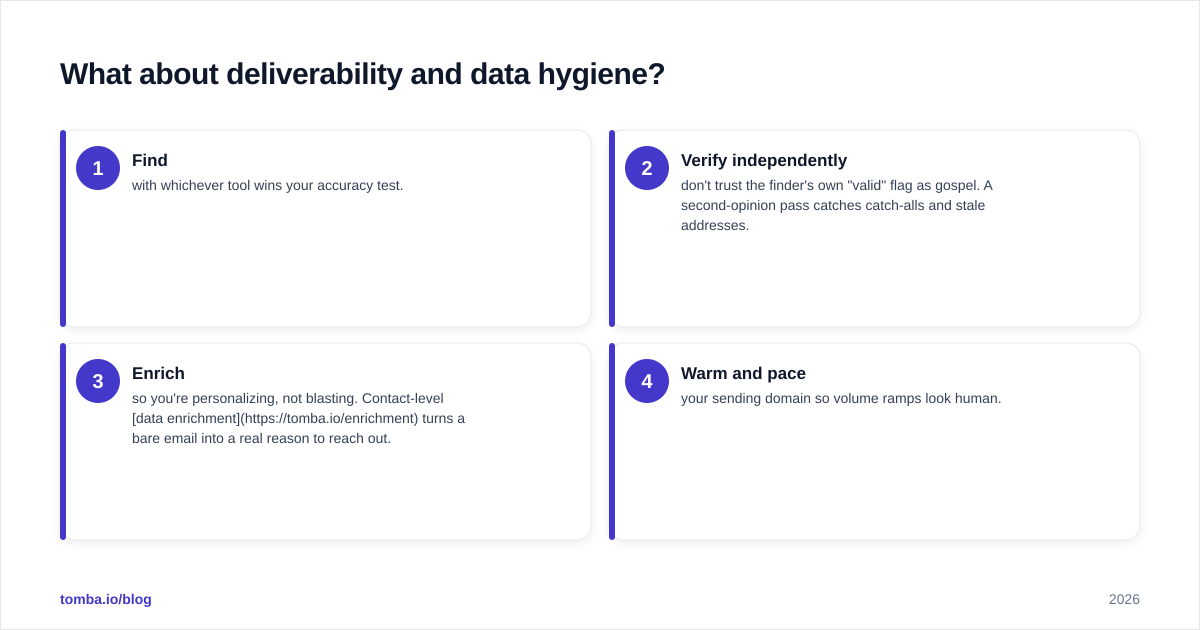 What about deliverability and data hygiene?

1
Find
with whichever tool wins your accuracy test.

2
Verify independently
don't trust the finder's own "valid" flag as gospel. A second-opinion pass catches catch-alls and stale addresses.

3
Enrich
so you're personalizing, not blasting. Contact-level [data enrichment](https://tomba.io/enrichment) turns a bare email into a real reason to reach out.

4
Warm and pace
your sending domain so volume ramps look human.

tomba.io/blog

2026